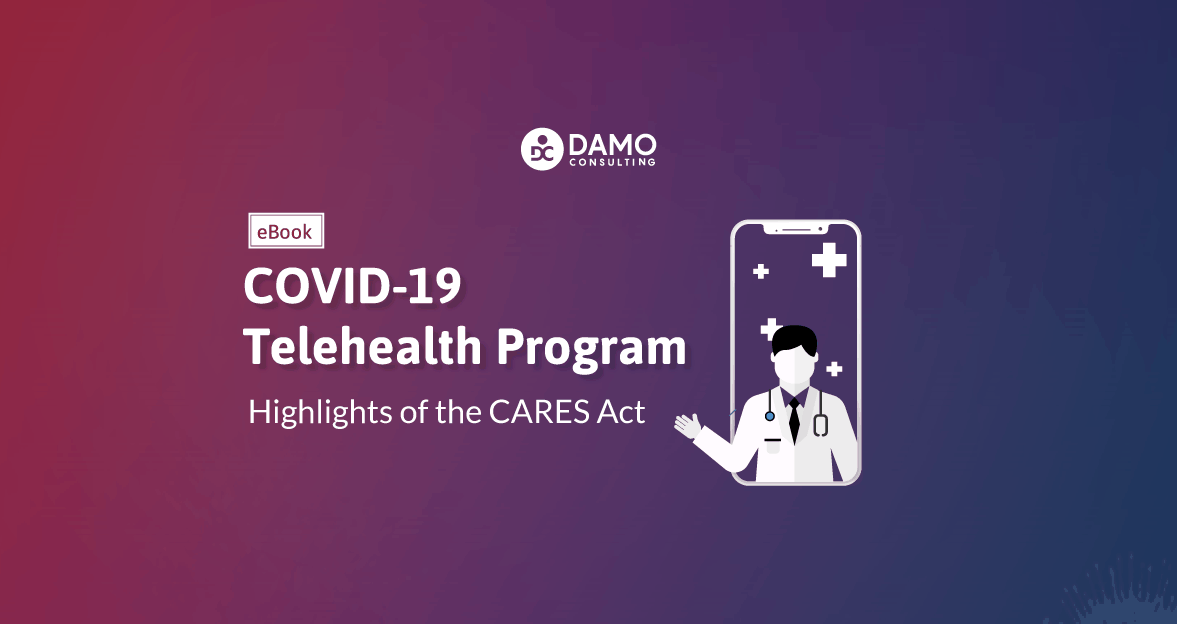 DC DAMO CONSULTING

eBook

COVID-19 Telehealth Program

Highlights of the CARES Act